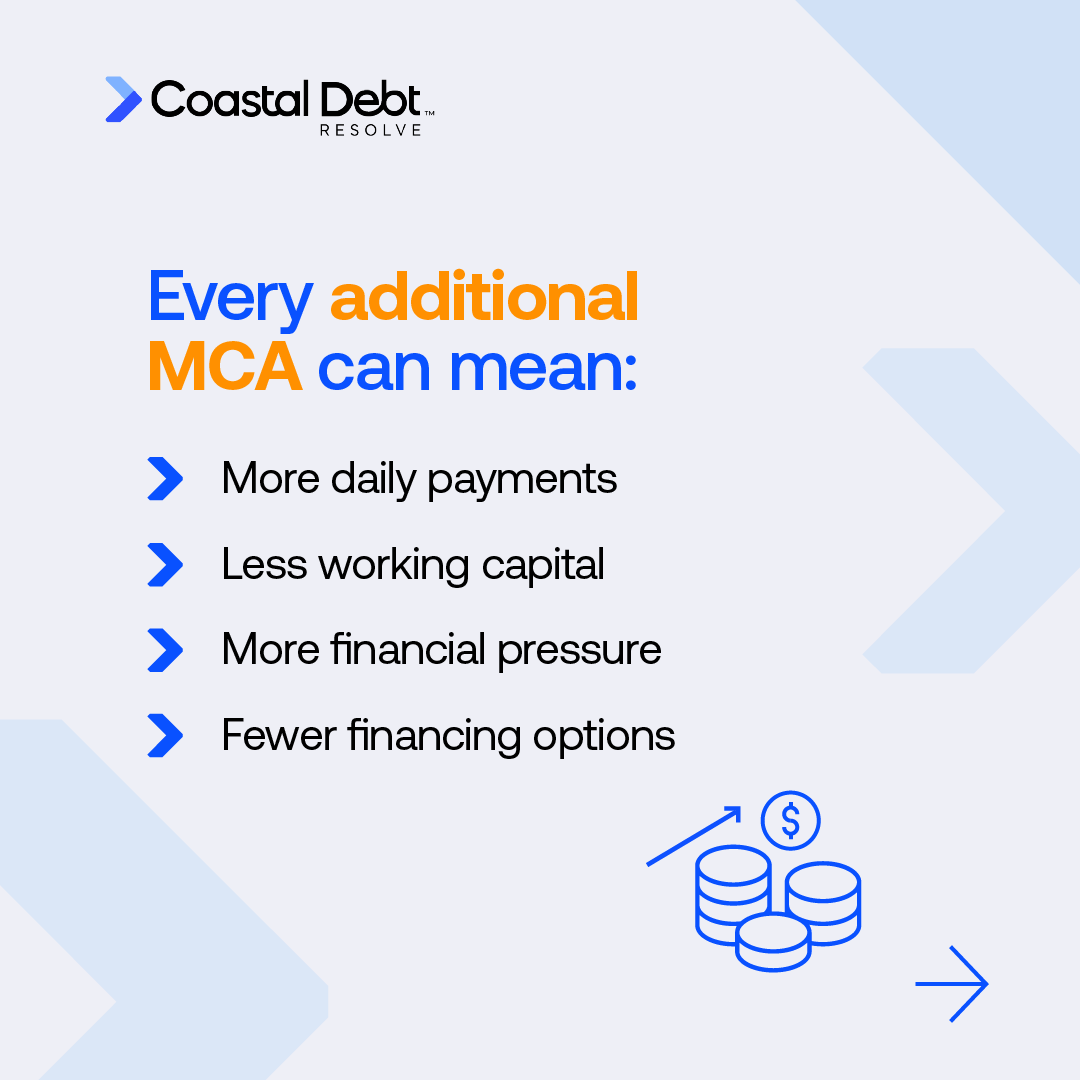 Coastal Debt™
RESOLVE

Every additional MCA can mean:

More daily payments

Less working capital

More financial pressure

Fewer financing options

$